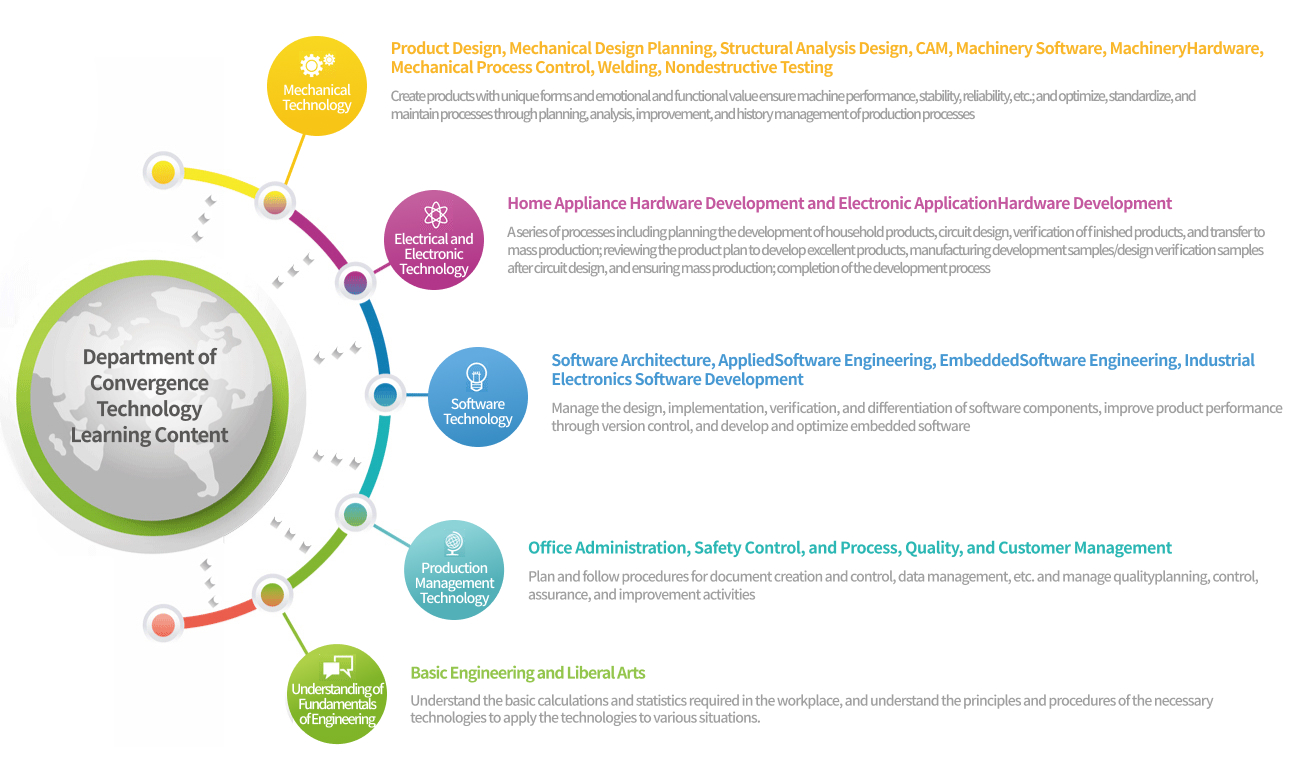 Department of Convergence Technology Learning Content

Mechanical Technology

Product Design, Mechanical Design Planning, Structural Analysis Design, CAM, Machinery Software, MachineryHardware, Mechanical Process Control, Welding, Nondestructive Testing

Create products with unique forms and emotional and functional value ensure machine performance, stability, reliability, etc.; and optimize, standardize, and maintain processes through planning, analysis, improvement, and history management of production processes

Electrical and Electronic Technology

Home Appliance Hardware Development and Electronic ApplicationHardware Development

A series of processes including planning the development of household products, circuit design, verification of finished products, and transfer to mass production; reviewing the product plan to develop excellent products, manufacturing development samples/design verification samples after circuit design, and ensuring mass production; completion of the development process

Software Technology

Software Architecture, AppliedSoftware Engineering, EmbeddedSoftware Engineering, Industrial Electronics Software Development

Manage the design, implementation, verification, and differentiation of software components, improve product performance through version control, and develop and optimize embedded software

Production Management Technology

Office Administration, Safety Control, and Process, Quality, and Customer Management

Plan and follow procedures for document creation and control, data management, etc. and manage qualityplanning, control, assurance, and improvement activities

Understanding of Fundamentals of Engineering

Basic Engineering and Liberal Arts

Understand the basic calculations and statistics required in the workplace, and understand the principles and procedures of the necessary technologies to apply the technologies to various situations.